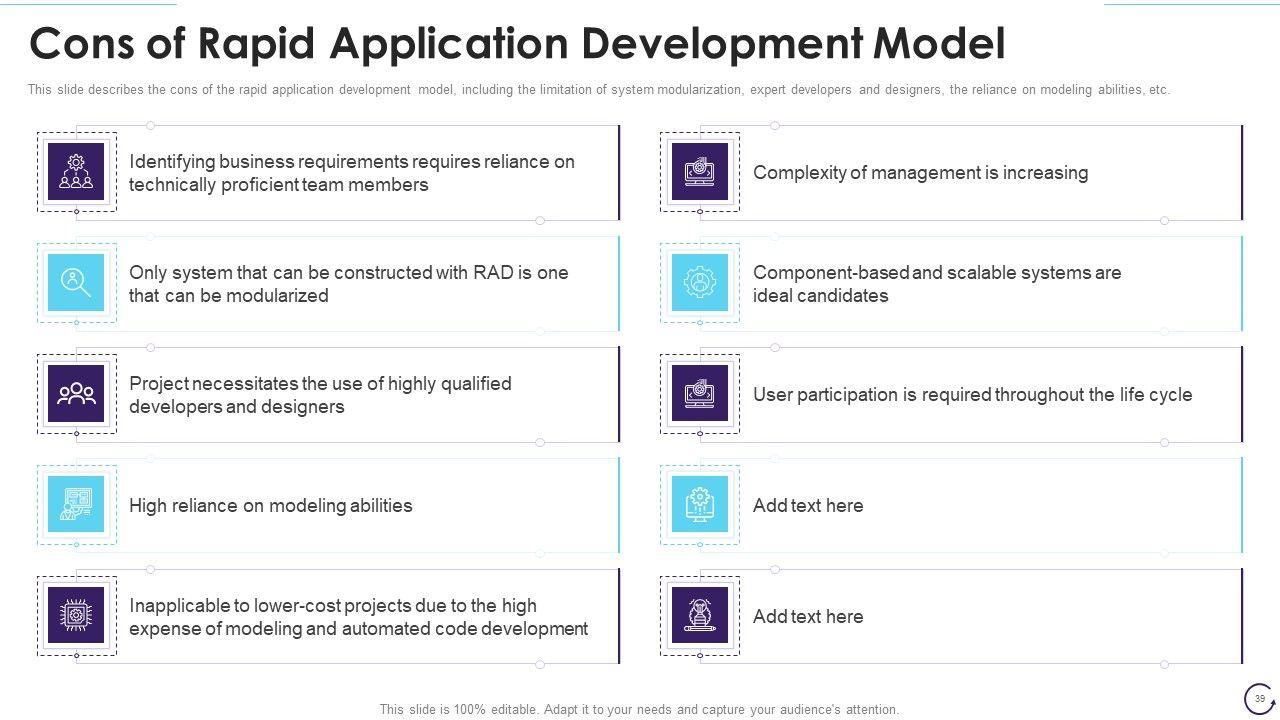 Cons of Rapid Application Development Model

This slide describes the cons of the rapid application development model, including the limitation of system modularization, expert developers and designers, the reliance on modeling abilities, etc.

Identifying business requirements requires reliance on technically proficient team members

Only system that can be constructed with RAD is one that can be modularized

Project necessitates the use of highly qualified developers and designers

High reliance on modeling abilities

Inapplicable to lower-cost projects due to the high expense of modeling and automated code development

Complexity of management is increasing

Component-based and scalable systems are ideal candidates

User participation is required throughout the life cycle

Add text here

Add text here

This slide is 100% editable. Adapt it to your needs and capture your audience's attention.

39